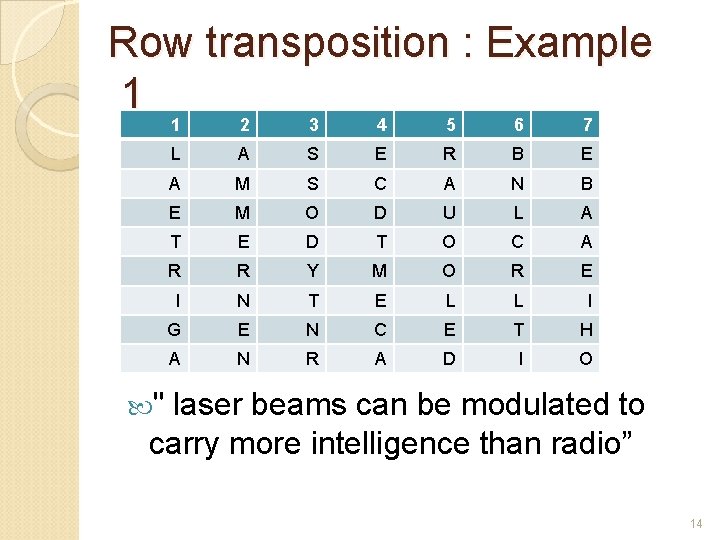 Row transposition : Example 1

| 1 | 2 | 3 | 4 | 5 | 6 | 7 |
|---|---|---|---|---|---|---|
| L | A | S | E | R | B | E |
| A | M | S | C | A | N | B |
| E | M | O | D | U | L | A |
| T | E | D | T | O | C | A |
| R | R | Y | M | O | R | E |
| I | N | T | E | L | L | I |
| G | E | N | C | E | T | H |
| A | N | R | A | D | I | O |

" laser beams can be modulated to carry more intelligence than radio”

14